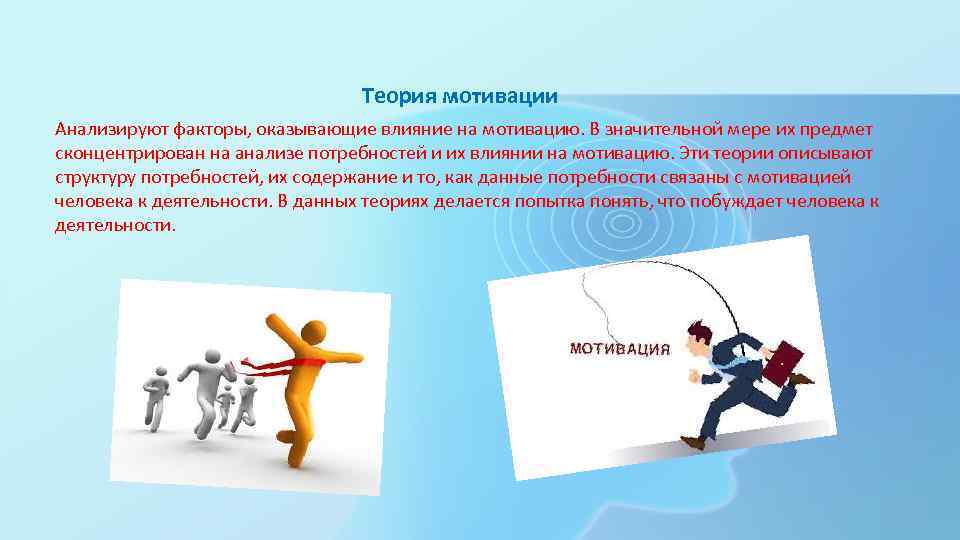 Теория мотивации

Анализируют факторы, оказывающие влияние на мотивацию. В значительной мере их предмет сконцентрирован на анализе потребностей и их влиянии на мотивацию. Эти теории описывают структуру потребностей, их содержание и то, как данные потребности связаны с мотивацией человека к деятельности. В данных теориях делается попытка понять, что побуждает человека к деятельности.

МОТИВАЦИЯ